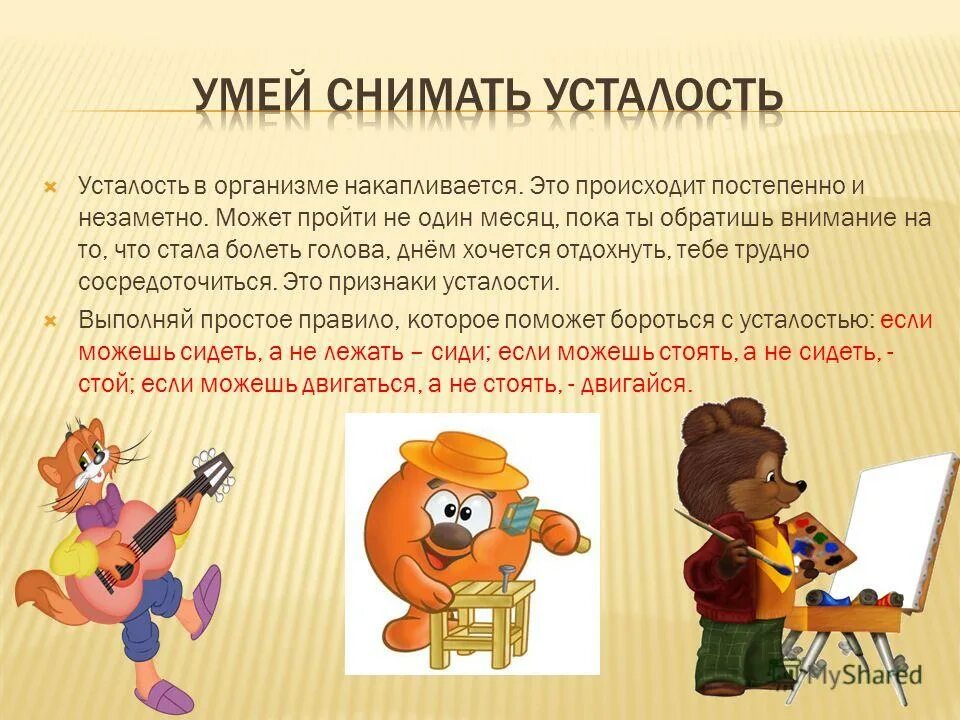 УМЕЙ СНИМАТЬ УСТАЛОСТЬ

Усталость в организме накапливается. Это происходит постепенно и незаметно. Может пройти не один месяц, пока ты обратишь внимание на то, что стала болеть голова, днём хочется отдохнуть, тебе трудно сосредоточиться. Это признаки усталости.

Выполняй простое правило, которое поможет бороться с усталостью: если можешь сидеть, а не лежать – сиди; если можешь стоять, а не сидеть, - стой; если можешь двигаться, а не стоять, - двигайся.

MyShared